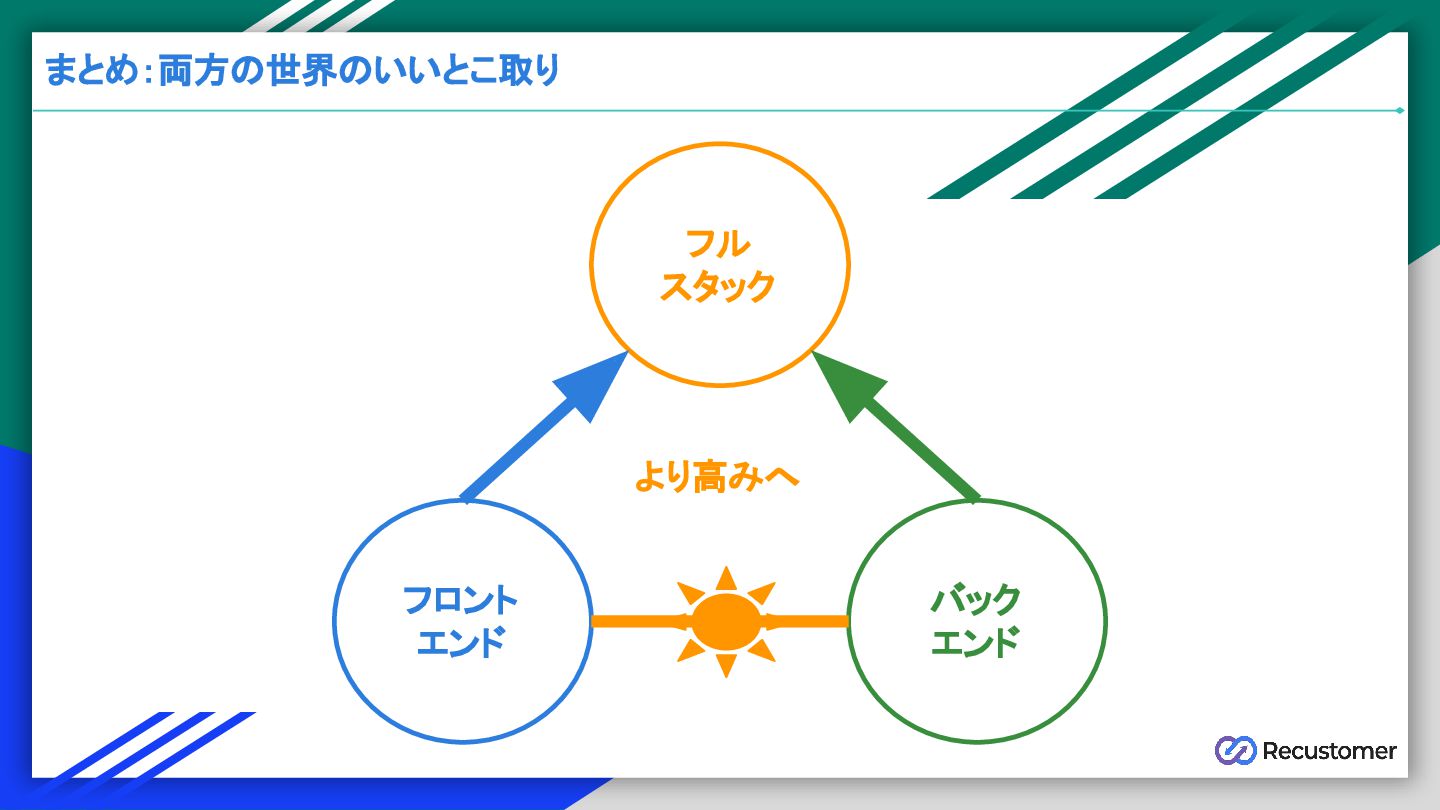 まとめ：両方の世界のいいとこ取り

フル
スタック

より高みへ

フロント
エンド

バック
エンド

Recustomer